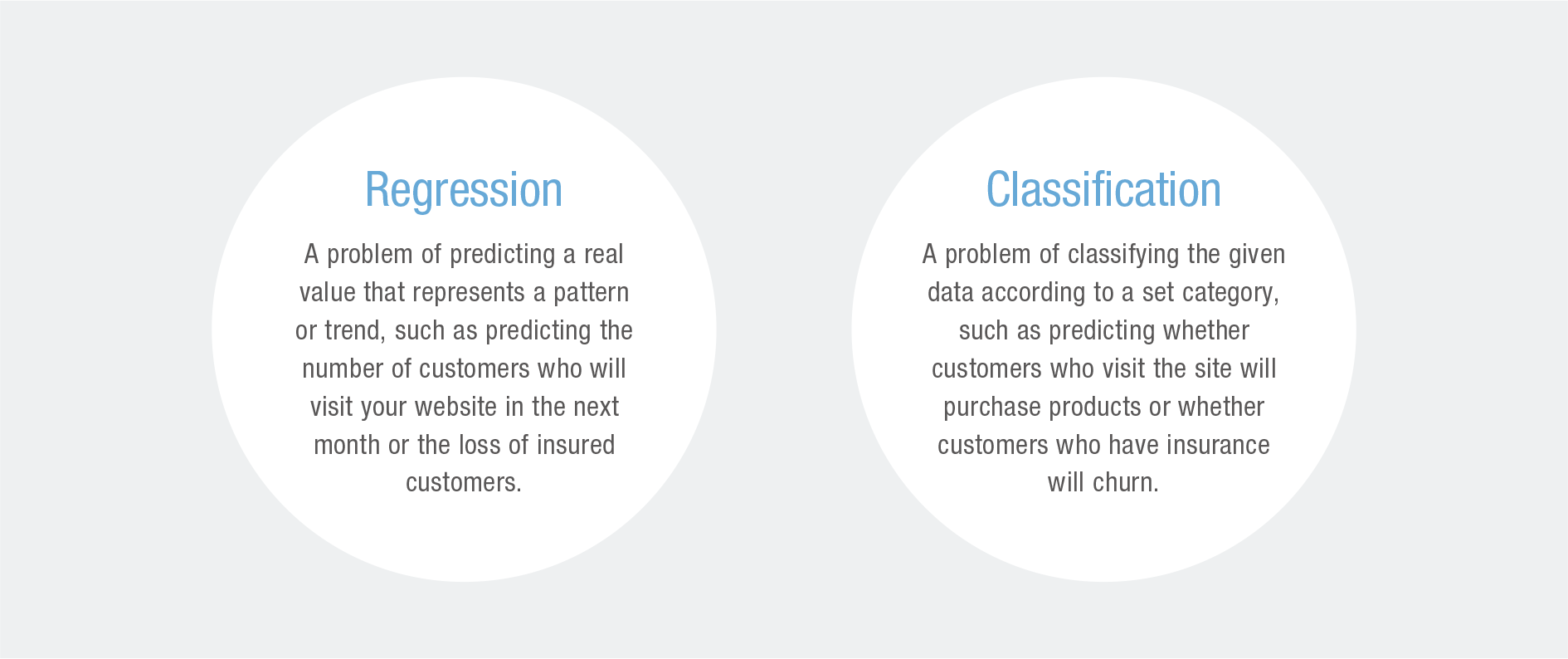 Regression

A problem of predicting a real value that represents a pattern or trend, such as predicting the number of customers who will visit your website in the next month or the loss of insured customers.

Classification

A problem of classifying the given data according to a set category, such as predicting whether customers who visit the site will purchase products or whether customers who have insurance will churn.